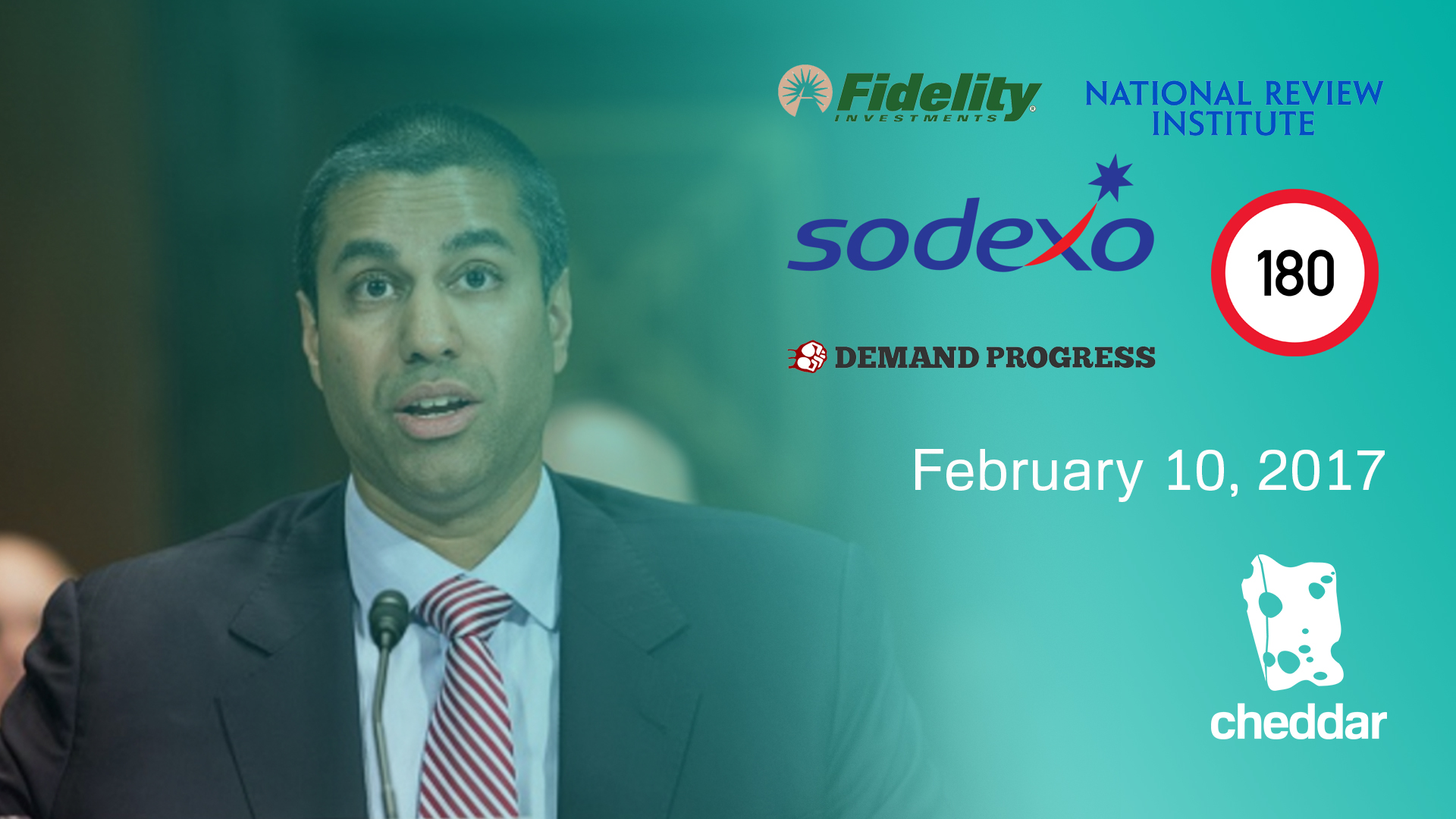 Fidelity INVESTMENTS

NATIONAL REVIEW INSTITUTE

sodexo

180

DEMAND PROGRESS

February 10, 2017

cheddar